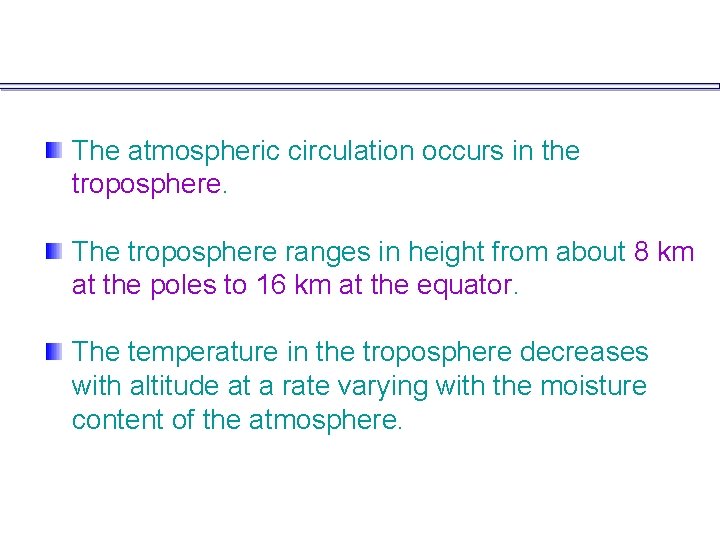 The atmospheric circulation occurs in the troposphere.

The troposphere ranges in height from about 8 km at the poles to 16 km at the equator.

The temperature in the troposphere decreases with altitude at a rate varying with the moisture content of the atmosphere.